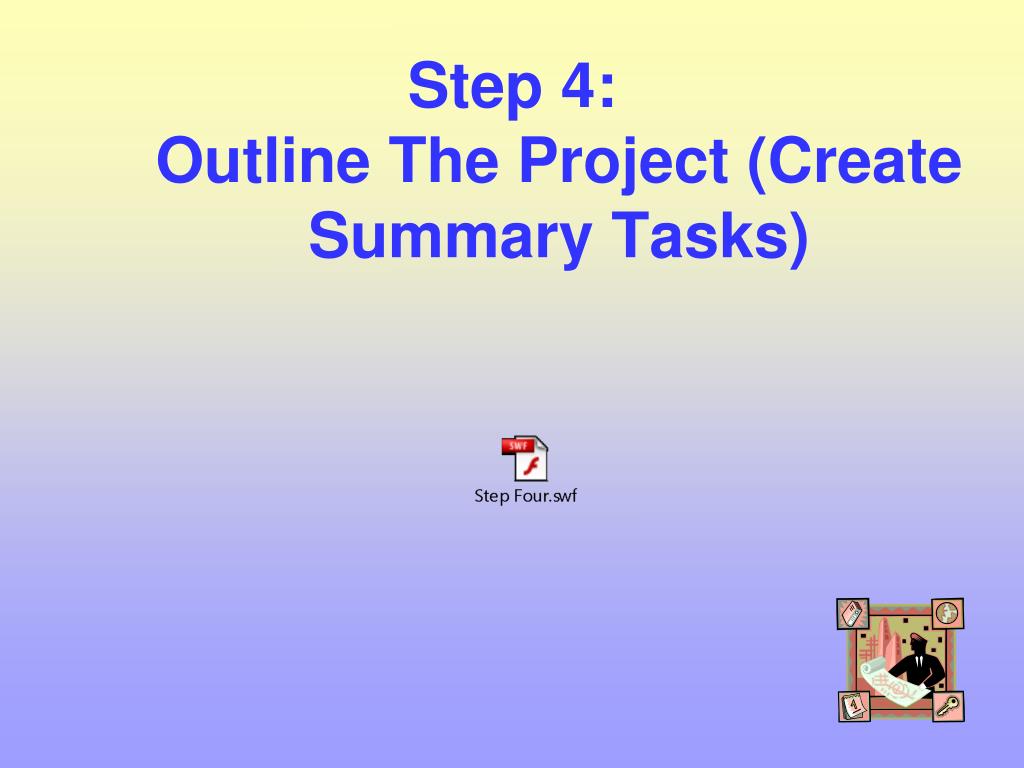 Step 4:
Outline The Project (Create Summary Tasks)

SWF

Step Four.swf